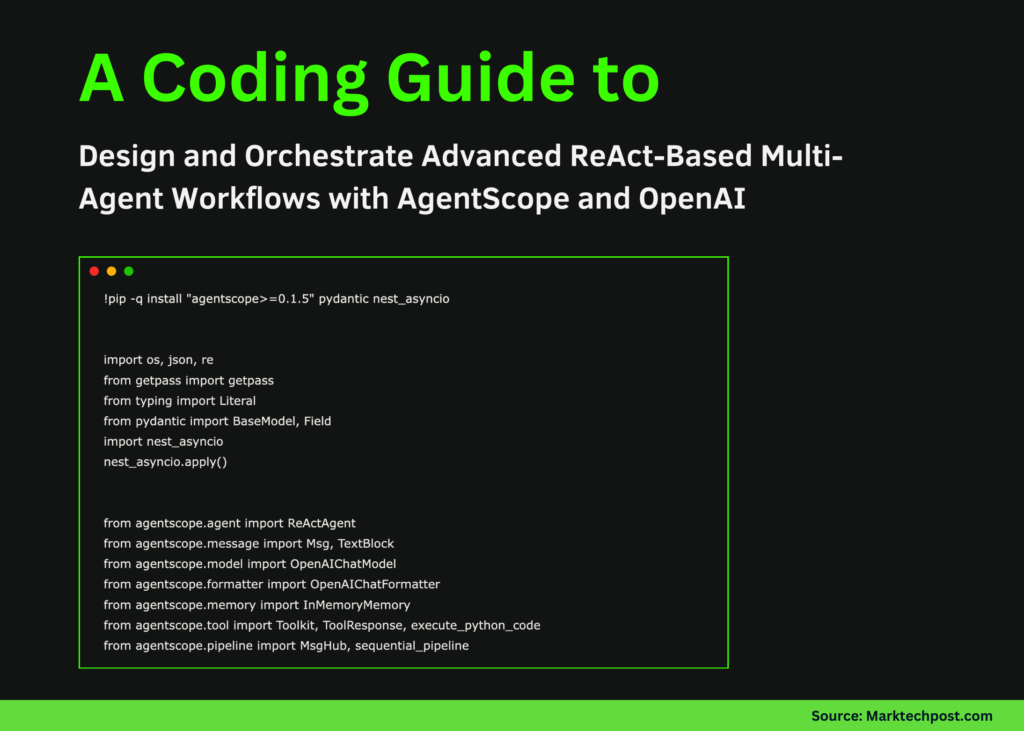 A Coding Guide to

Design and Orchestrate Advanced ReAct-Based Multi-Agent Workflows with AgentScope and OpenAI

!pip -q install "agentscope>=0.1.5" pydantic nest_asyncio

import os, json, re
from getpass import getpass
from typing import Literal
from pydantic import BaseModel, Field
import nest_asyncio
nest_asyncio.apply()

from agentscope.agent import ReActAgent
from agentscope.message import Msg, TextBlock
from agentscope.model import OpenAIChatModel
from agentscope.formatter import OpenAIChatFormatter
from agentscope.memory import InMemoryMemory
from agentscope.tool import Toolkit, ToolResponse, execute_python_code
from agentscope.pipeline import MsgHub, sequential_pipeline

Source: Marktechpost.com